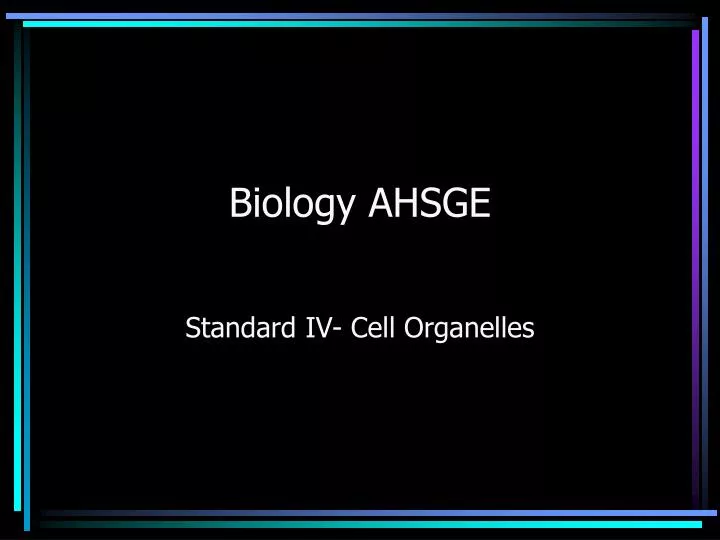 Biology AHSGE

Standard IV- Cell Organelles